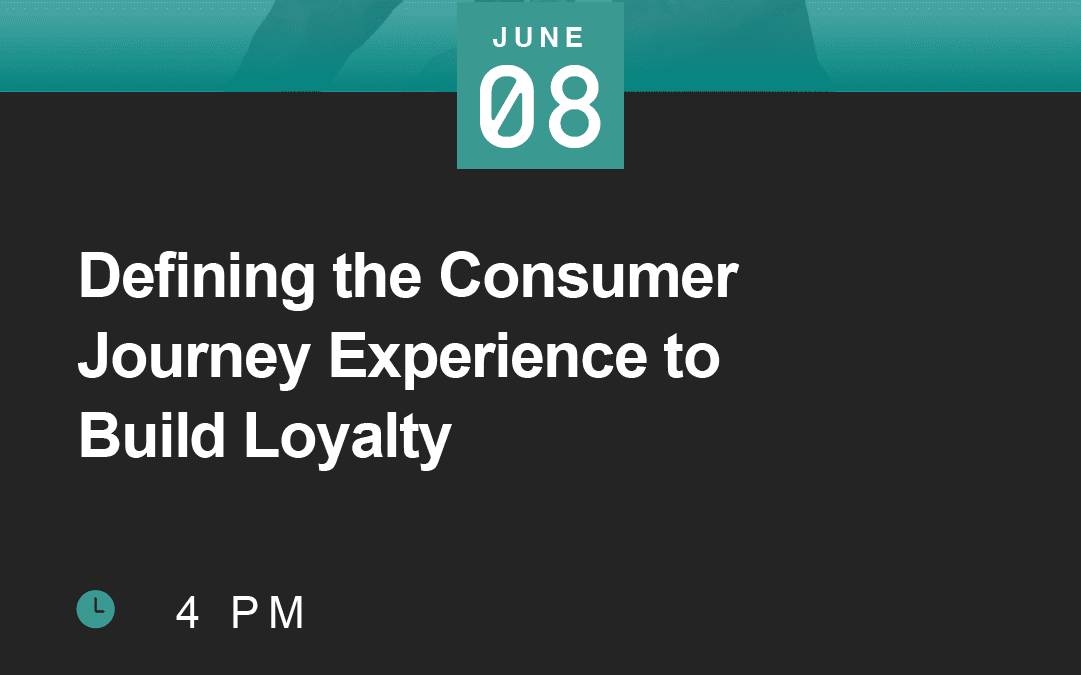 JUNE
08

Defining the Consumer Journey Experience to Build Loyalty

4 PM